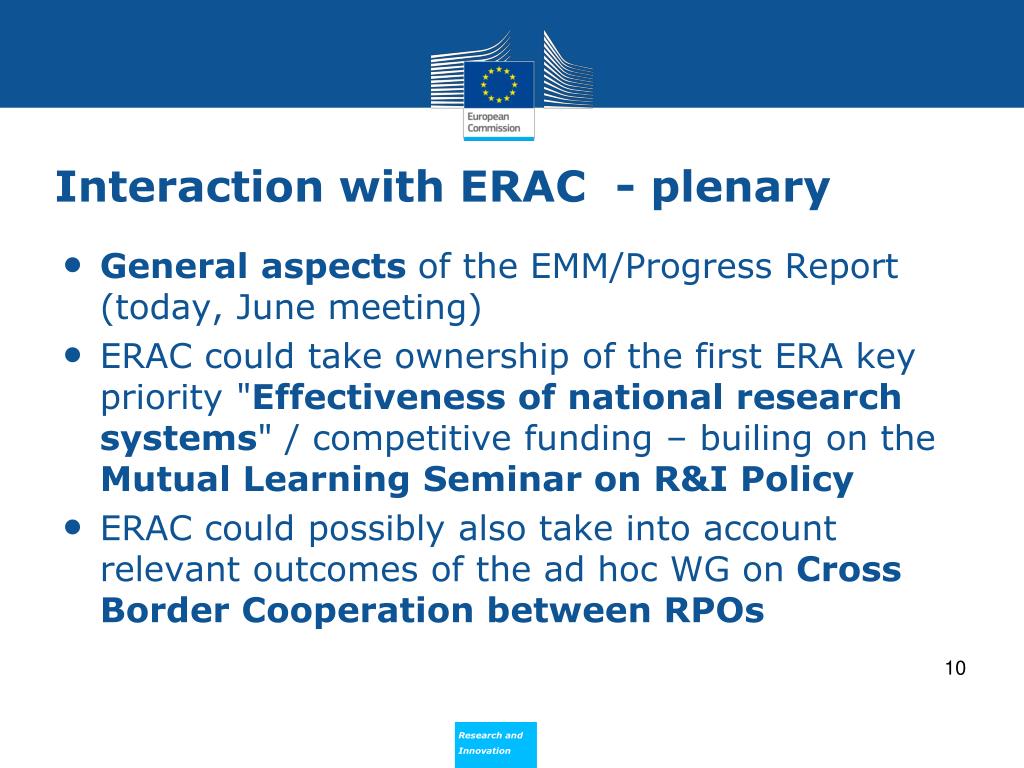 European Commission

Interaction with ERAC - plenary

• General aspects of the EMM/Progress Report (today, June meeting)
• ERAC could take ownership of the first ERA key priority "Effectiveness of national research systems" / competitive funding – builing on the Mutual Learning Seminar on R&I Policy
• ERAC could possibly also take into account relevant outcomes of the ad hoc WG on Cross Border Cooperation between RPOs

10

Research and Innovation